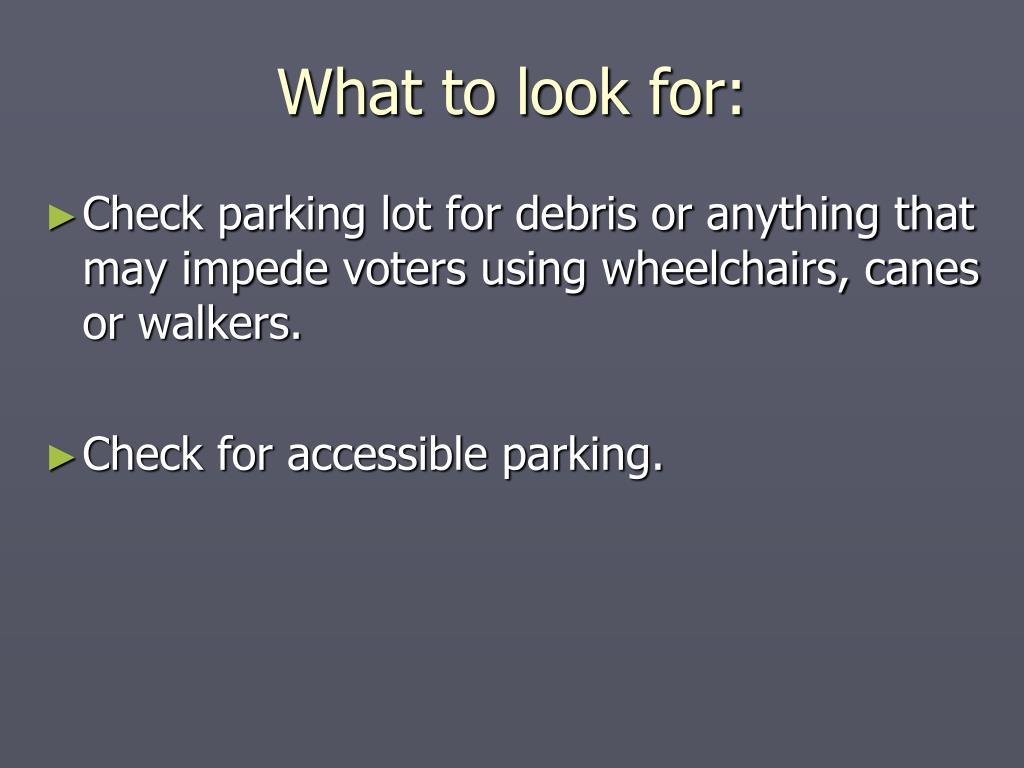 What to look for:

►Check parking lot for debris or anything that may impede voters using wheelchairs, canes or walkers.

►Check for accessible parking.